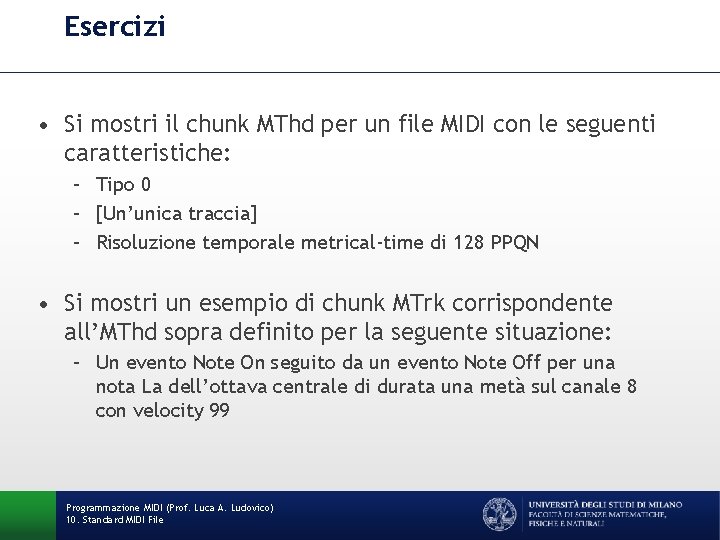 Esercizi

• Si mostri il chunk MThd per un file MIDI con le seguenti caratteristiche:
– Tipo 0
– [Un'unica traccia]
– Risoluzione temporale metrical-time di 128 PPQN

• Si mostri un esempio di chunk MTrk corrispondente all'MThd sopra definito per la seguente situazione:
– Un evento Note On seguito da un evento Note Off per una nota La dell'ottava centrale di durata una metà sul canale 8 con velocity 99

Programmazione MIDI (Prof. Luca A. Ludovico)
10. Standard MIDI File

UNIVERSITÀ DEGLI STUDI DI MILANO
FACOLTÀ DI SCIENZE MATEMATICHE, FISICHE E NATURALI